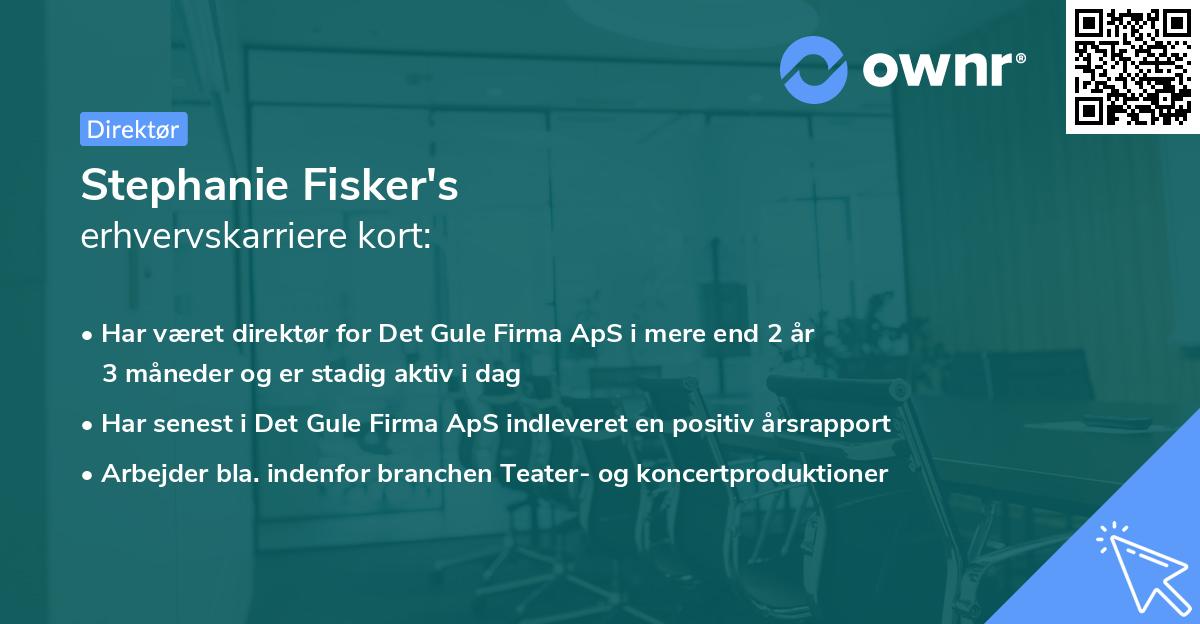 ownr®

Direktør

Stephanie Fisker's
erhvervskarriere kort:

• Har været direktør for Det Gule Firma ApS i mere end 2 år 3 måneder og er stadig aktiv i dag

• Har senest i Det Gule Firma ApS indleveret en positiv årsrapport

• Arbejder bla. indenfor branchen Teater- og koncertproduktioner